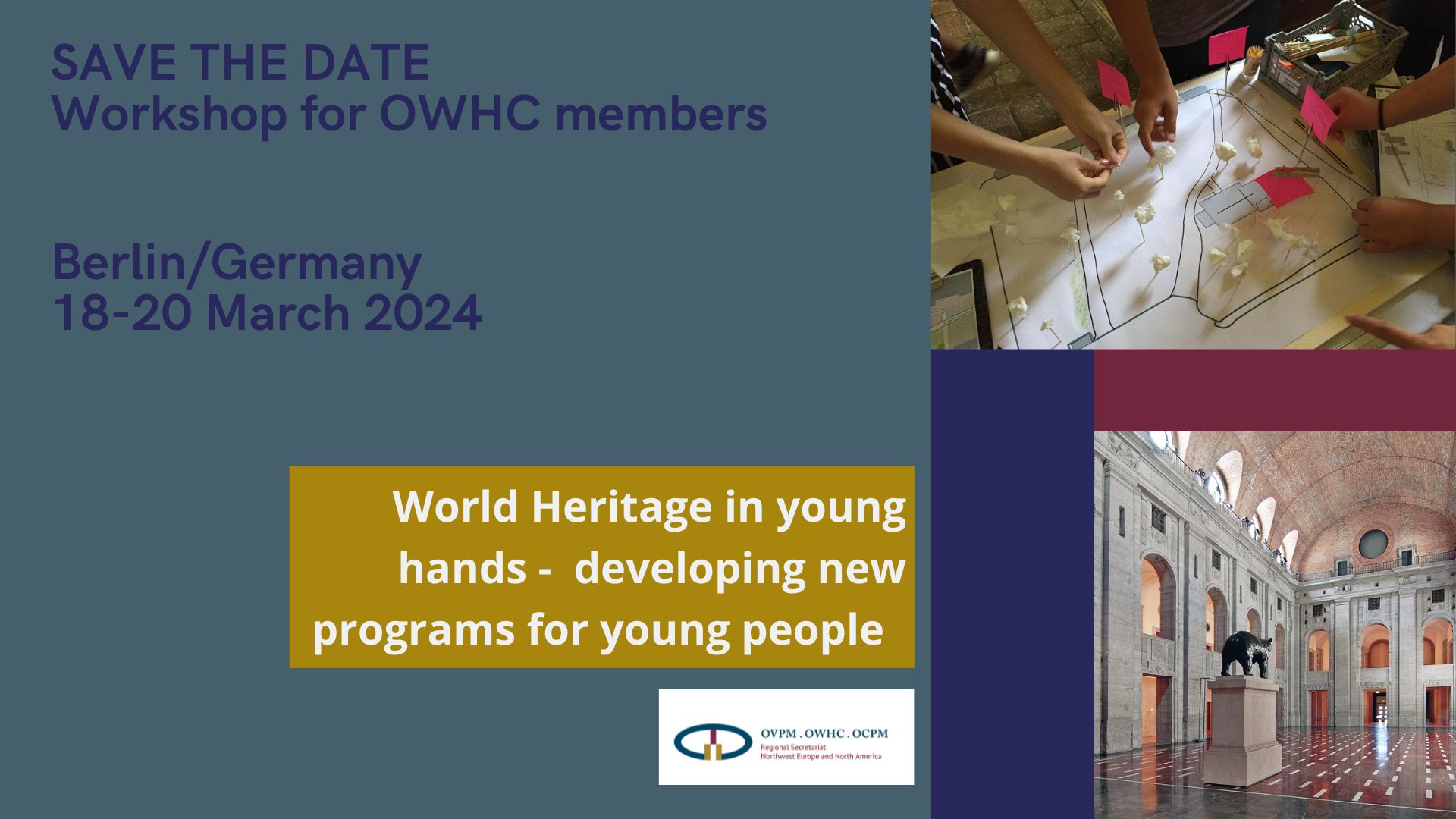 SAVE THE DATE
Workshop for OWHC members

Berlin/Germany
18-20 March 2024

World Heritage in young hands - developing new programs for young people

OVPM . OWHC . OCPM
Regional Secretariat
Northwest Europe and North America